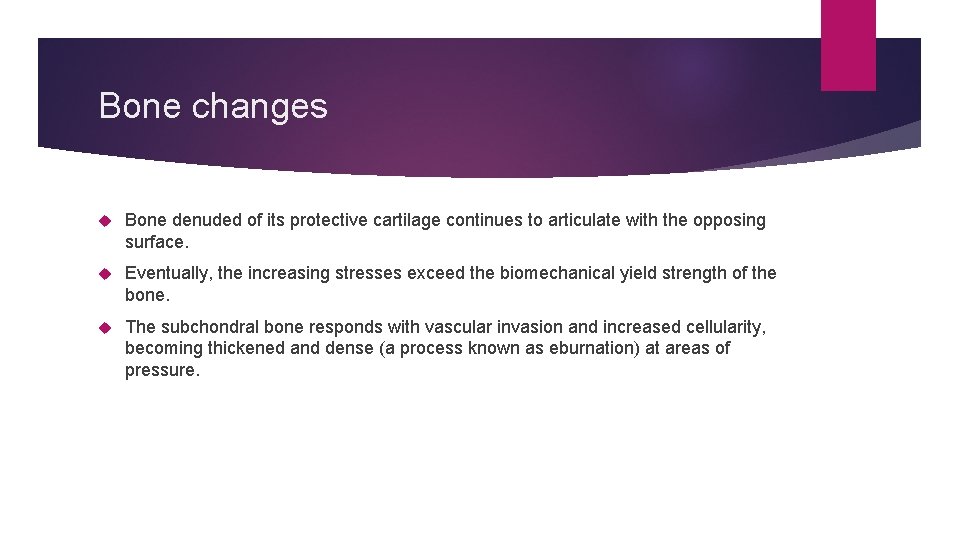 Bone changes

Bone denuded of its protective cartilage continues to articulate with the opposing surface.

Eventually, the increasing stresses exceed the biomechanical yield strength of the bone.

The subchondral bone responds with vascular invasion and increased cellularity, becoming thickened and dense (a process known as eburnation) at areas of pressure.